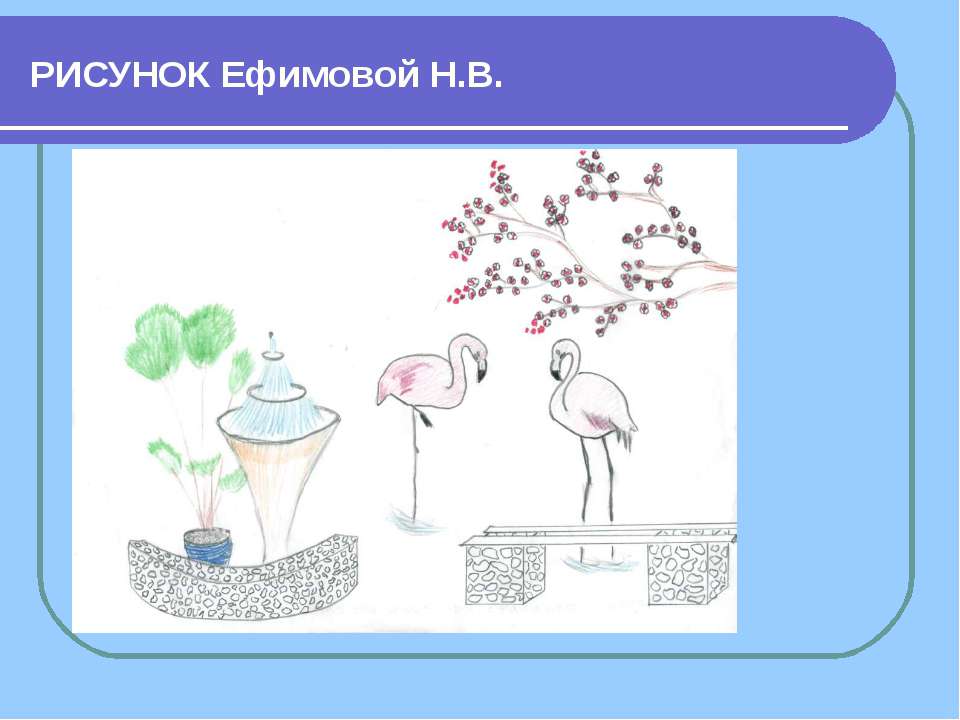 РИСУНОК Ефимовой Н.В.